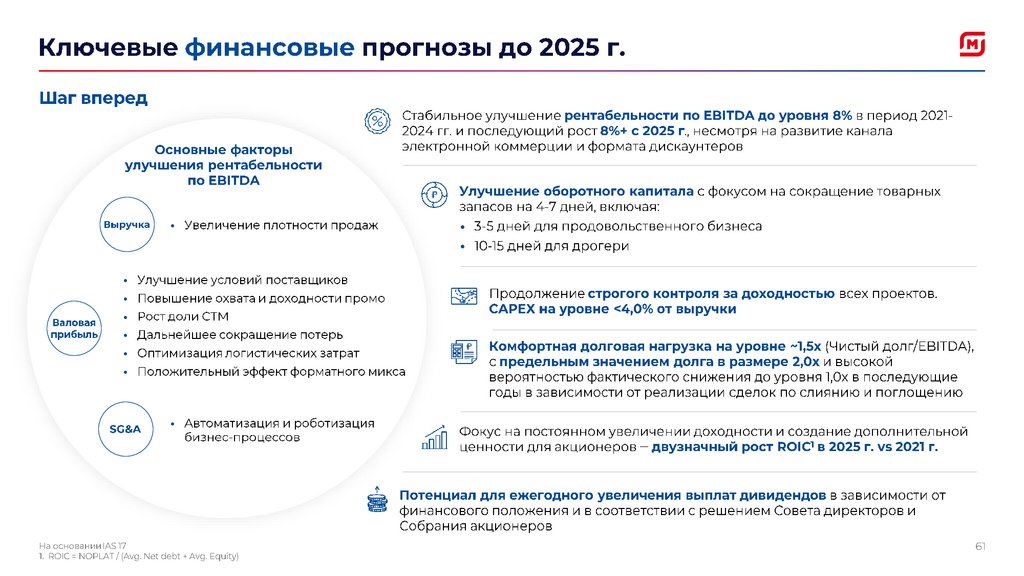 Ключевые финансовые прогнозы до 2025 г.

Шаг вперед

Основные факторы улучшения рентабельности по EBITDA

Выручка

• Увеличение плотности продаж

Валовая прибыль

• Улучшение условий поставщиков
• Повышение охвата и доходности промо
• Рост доли СТМ
• Дальнейшее сокращение потерь
• Оптимизация логистических затрат
• Положительный эффект форматного микса

SG&A

• Автоматизация и роботизация бизнес-процессов

Стабильное улучшение рентабельности по EBITDA до уровня 8% в период 2021-2024 гг. и последующий рост 8%+ с 2025 г., несмотря на развитие канала электронной коммерции и формата дискаунтеров

Улучшение оборотного капитала с фокусом на сокращение товарных запасов на 4-7 дней, включая:
• 3-5 дней для продовольственного бизнеса
• 10-15 дней для дрогери

Продолжение строгого контроля за доходностью всех проектов. CAPEX на уровне <4,0% от выручки

Комфортная долговая нагрузка на уровне ~1,5x (Чистый долг/EBITDA), с предельным значением долга в размере 2,0x и высокой вероятностью фактического снижения до уровня 1,0x в последующие годы в зависимости от реализации сделок по слиянию и поглощению

Фокус на постоянном увеличении доходности и создание дополнительной ценности для акционеров – двузначный рост ROIC¹ в 2025 г. vs 2021 г.

Потенциал для ежегодного увеличения выплат дивидендов в зависимости от финансового положения и в соответствии с решением Совета директоров и Собрания акционеров

На основании IAS 17
1. ROIC = NOPLAT / (Avg. Net debt + Avg. Equity)

61